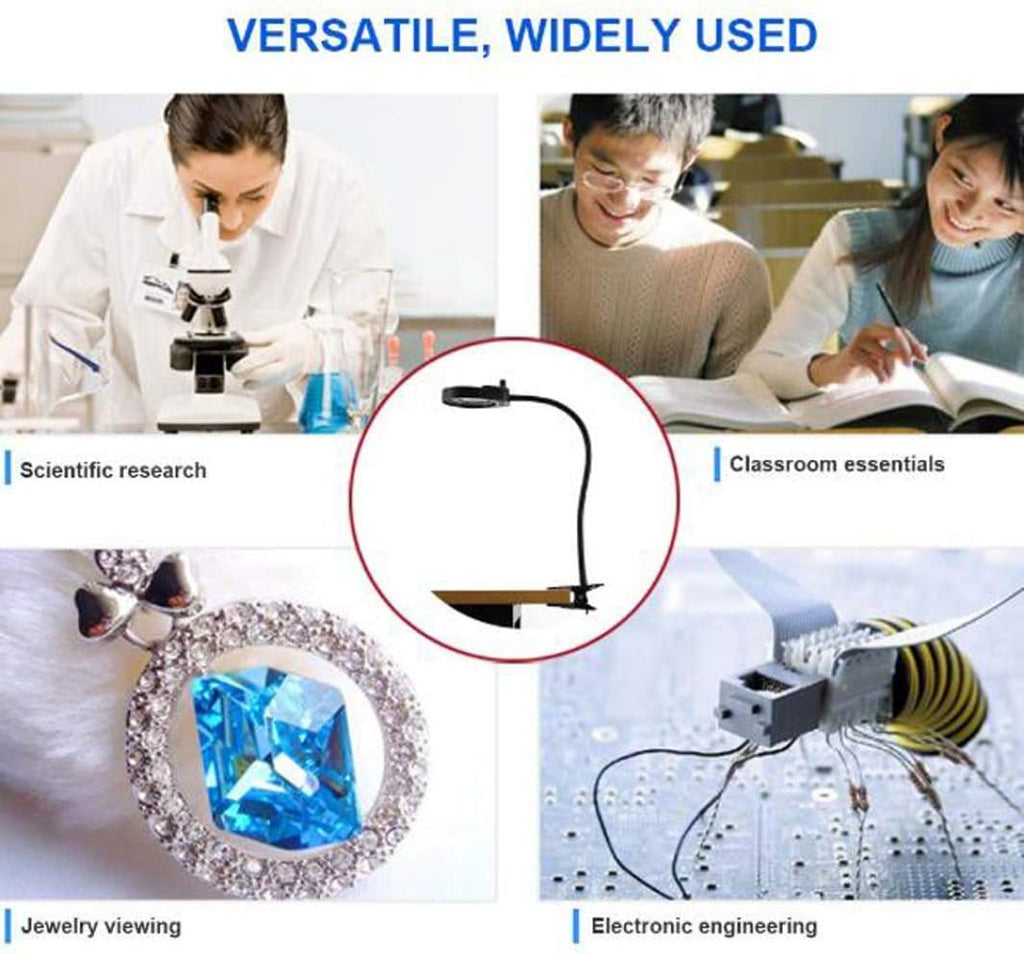 VERSATILE, WIDELY USED

Scientific research

Classroom essentials

Jewelry viewing

Electronic engineering